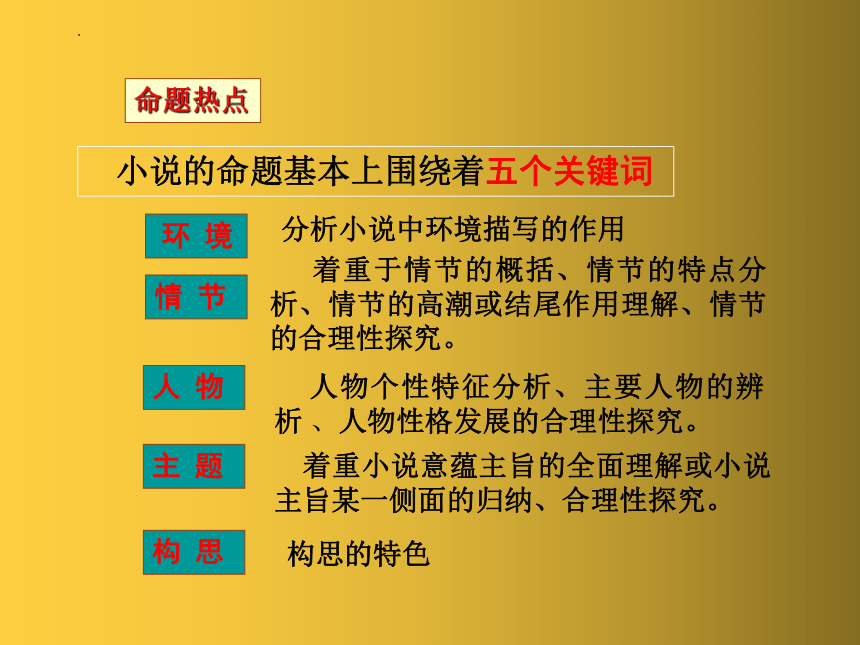 命题热点

小说的命题基本上围绕着五个关键词

环 境

分析小说中环境描写的作用

情 节

着重于情节的概括、情节的特点分析、情节的高潮或结尾作用理解、情节的合理性探究。

人 物

人物个性特征分析、主要人物的辨析 、人物性格发展的合理性探究。

主 题

着重小说意蕴主旨的全面理解或小说主旨某一侧面的归纳、合理性探究。

构 思

构思的特色